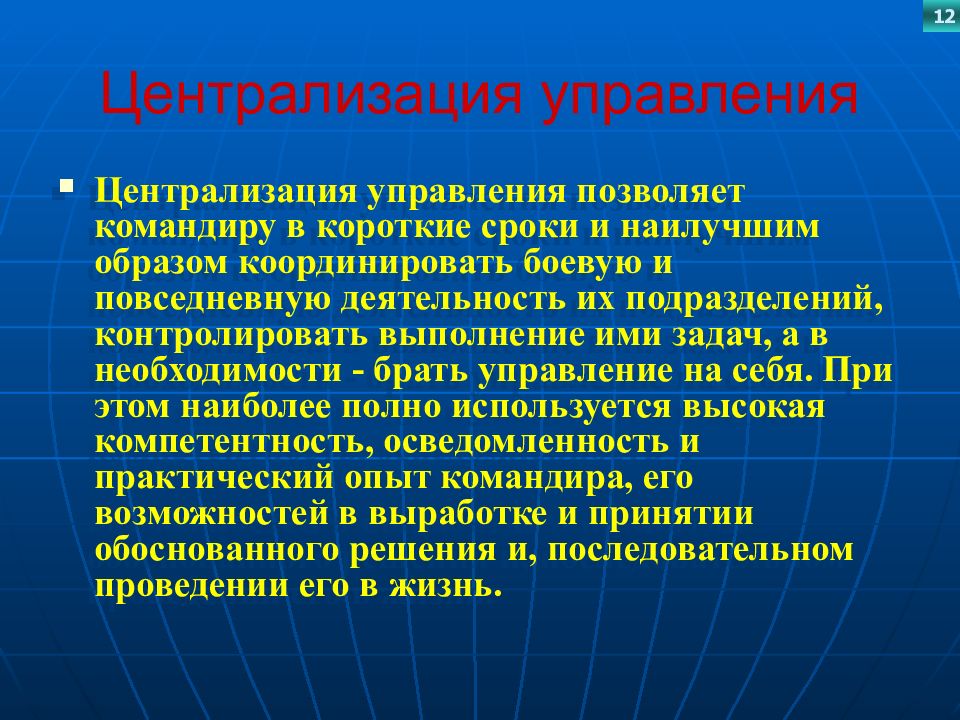 12

Централизация управления

Централизация управления позволяет командиру в короткие сроки и наилучшим образом координировать боевую и повседневную деятельность их подразделений, контролировать выполнение ими задач, а в необходимости - брать управление на себя. При этом наиболее полно используется высокая компетентность, осведомленность и практический опыт командира, его возможностей в выработке и принятии обоснованного решения и, последовательном проведении его в жизнь.